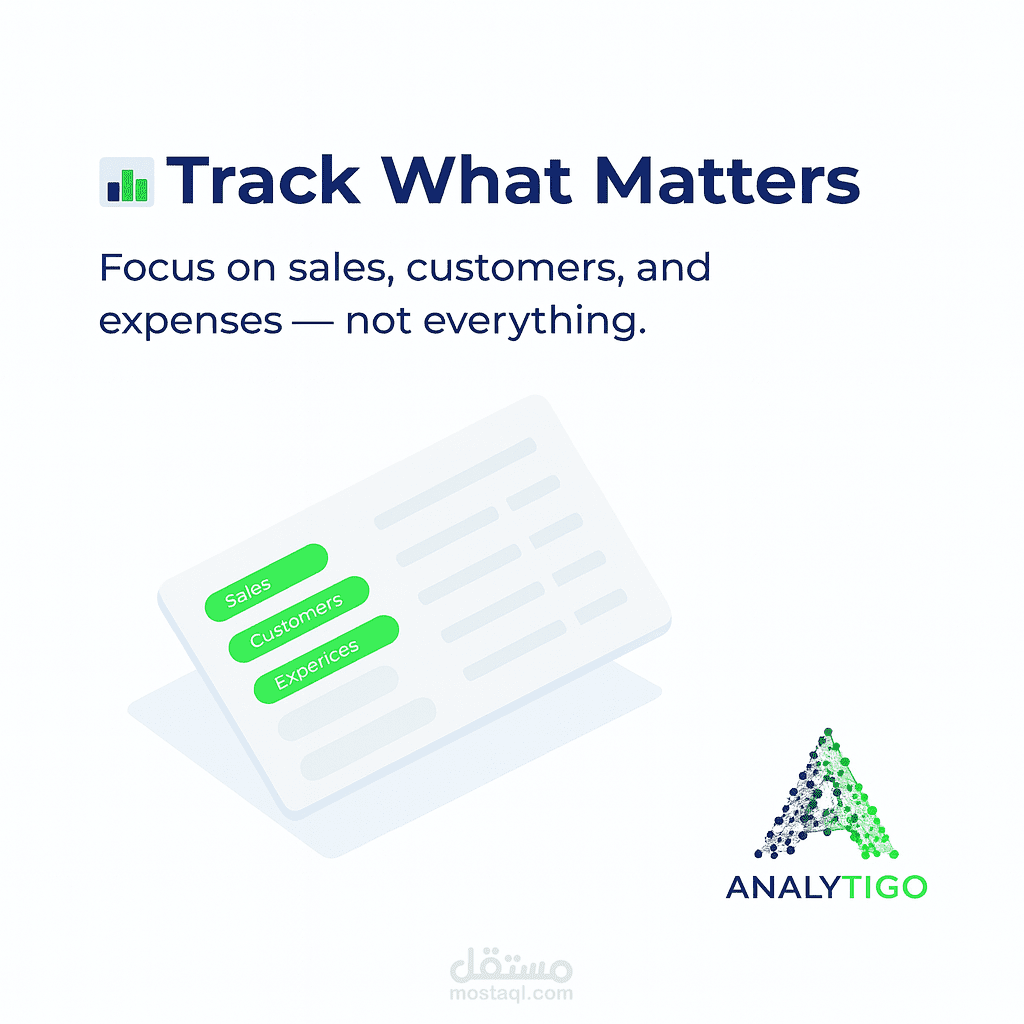 Track What Matters

Focus on sales, customers, and expenses — not everything.

Sales
Customers
Experices

ANALYTIGO

مستقل
mostaql.com